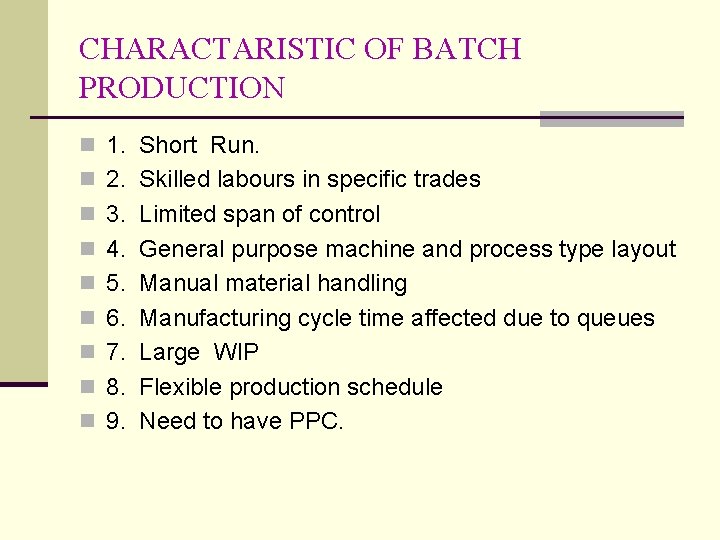 CHARACTARISTIC OF BATCH PRODUCTION

1. Short Run.
2. Skilled labours in specific trades
3. Limited span of control
4. General purpose machine and process type layout
5. Manual material handling
6. Manufacturing cycle time affected due to queues
7. Large WIP
8. Flexible production schedule
9. Need to have PPC.